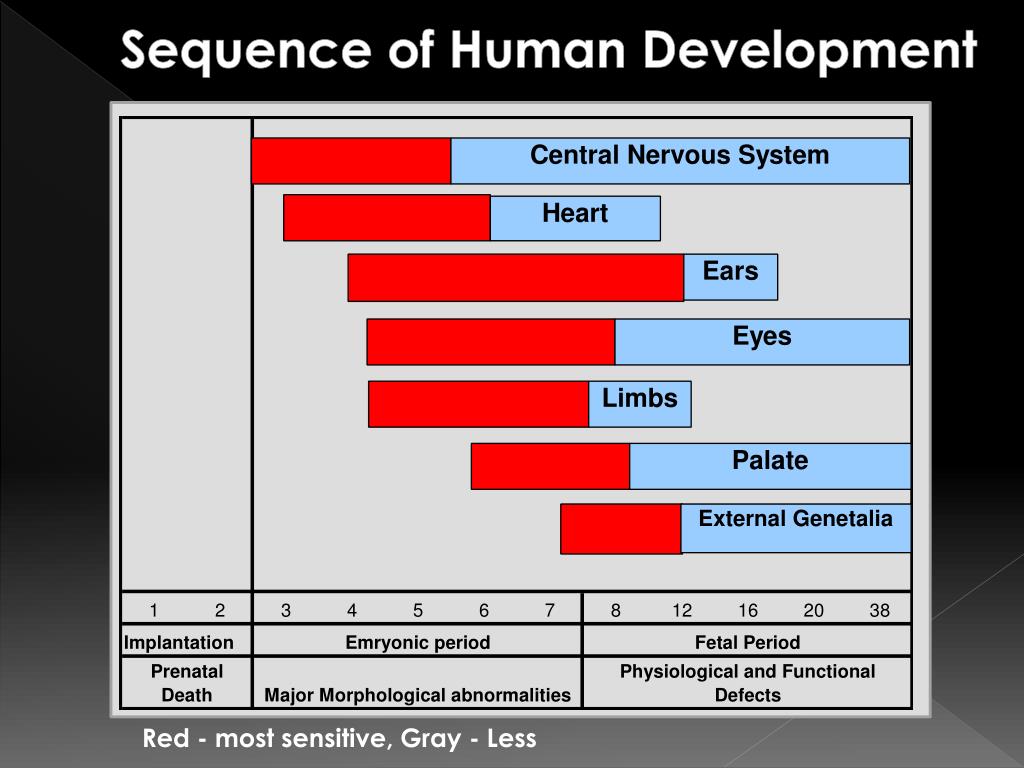 Sequence of Human Development

Central Nervous System

Heart

Ears

Eyes

Limbs

Palate

External Genetalia

| 1 2 | 3 4 5 6 7 | 8 12 16 20 38 |
|---|---|---|
| Implantation | Emryonic period | Fetal Period |
| Prenatal Death | Major Morphological abnormalities | Physiological and Functional Defects |

Red - most sensitive, Gray - Less